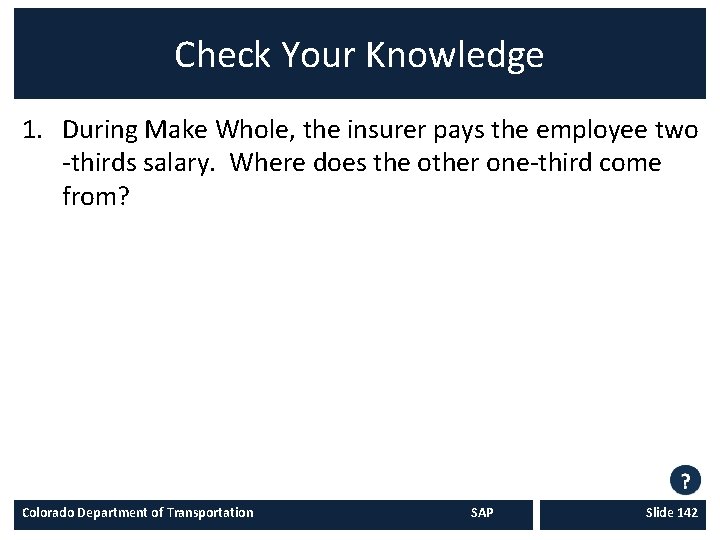 Check Your Knowledge

1. During Make Whole, the insurer pays the employee two -thirds salary. Where does the other one-third come from?

?

Colorado Department of Transportation SAP Slide 142